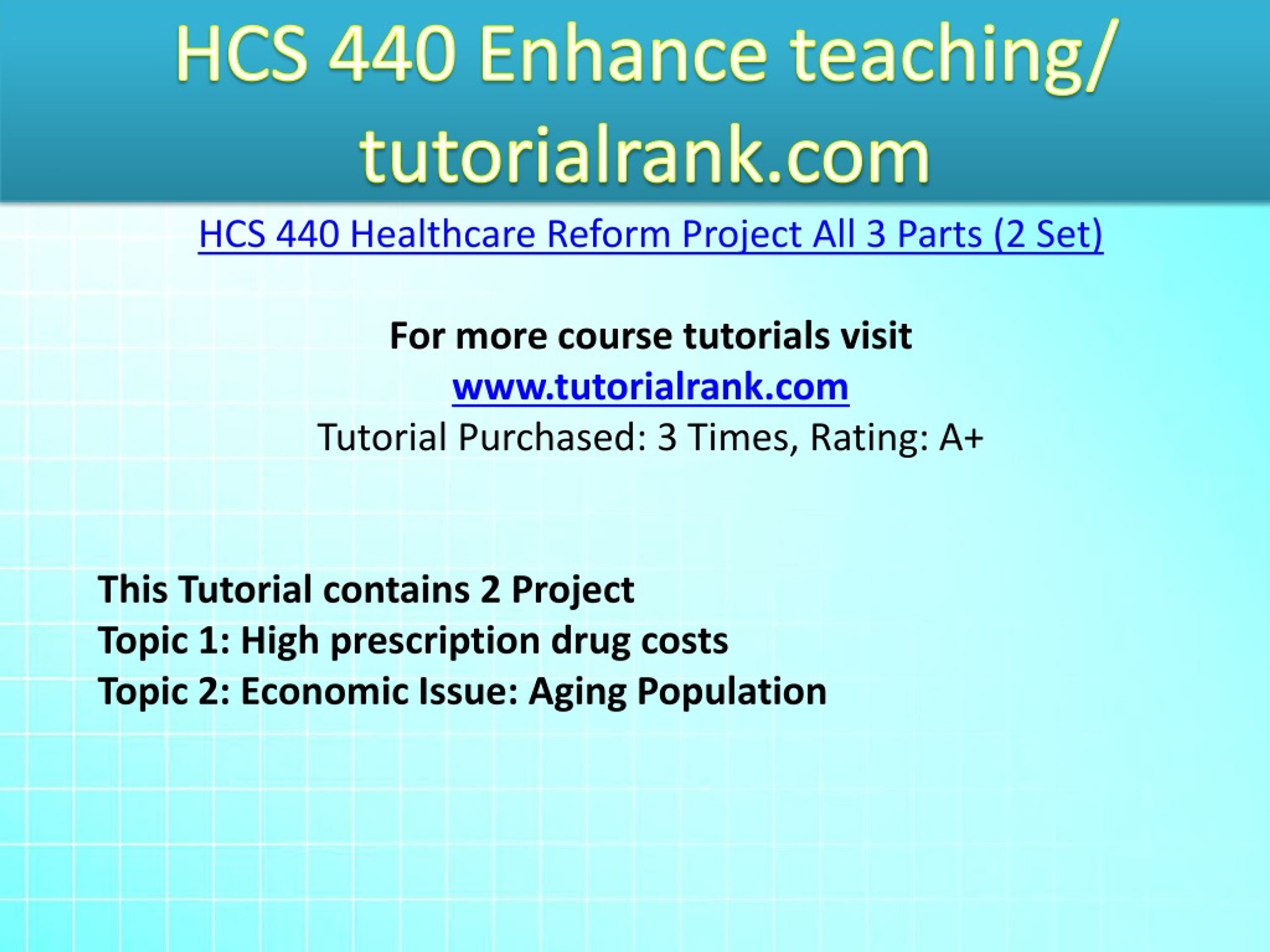 HCS 440 Enhance teaching/ tutorialrank.com

HCS 440 Healthcare Reform Project All 3 Parts (2 Set)

For more course tutorials visit
www.tutorialrank.com
Tutorial Purchased: 3 Times, Rating: A+

This Tutorial contains 2 Project
Topic 1: High prescription drug costs
Topic 2: Economic Issue: Aging Population